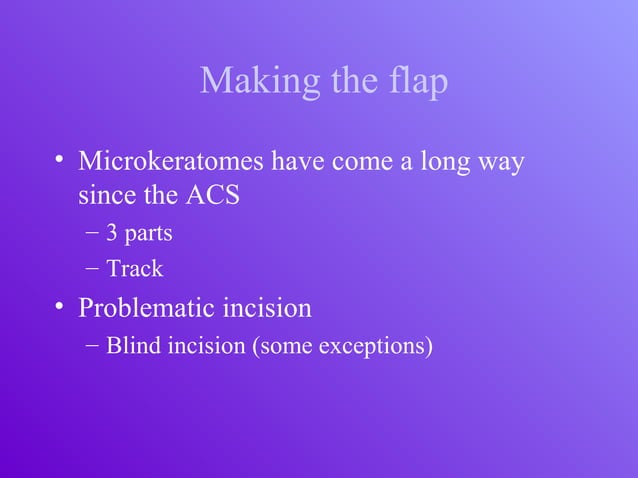 Making the flap

• Microkeratomes have come a long way since the ACS
– 3 parts
– Track
• Problematic incision
– Blind incision (some exceptions)